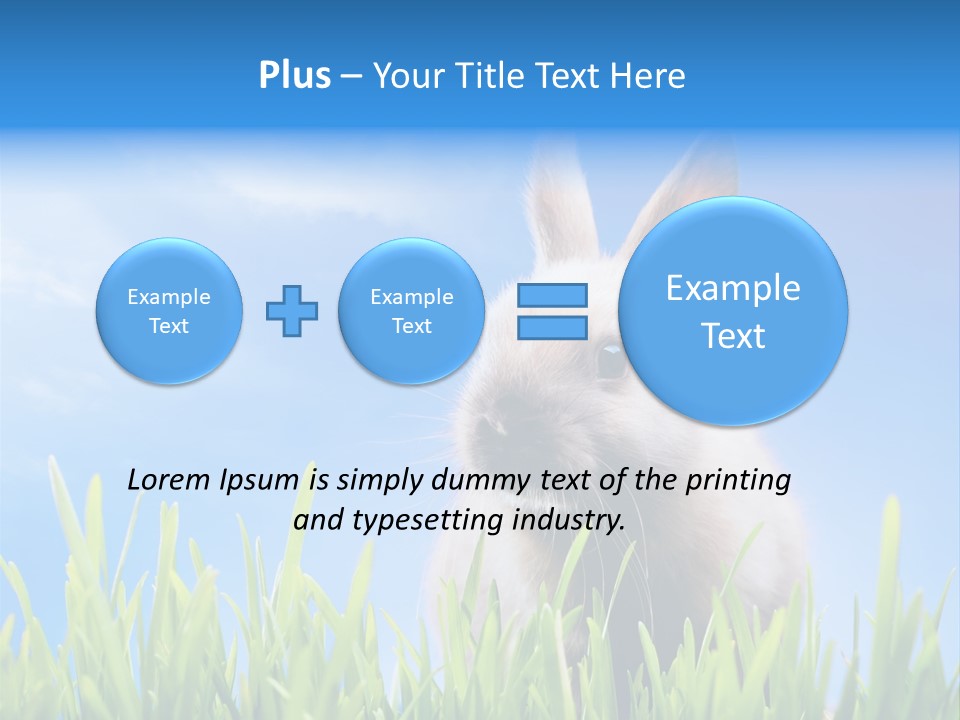 Plus – Your Title Text Here

Example Text

Example Text

Example Text

Lorem Ipsum is simply dummy text of the printing and typesetting industry.